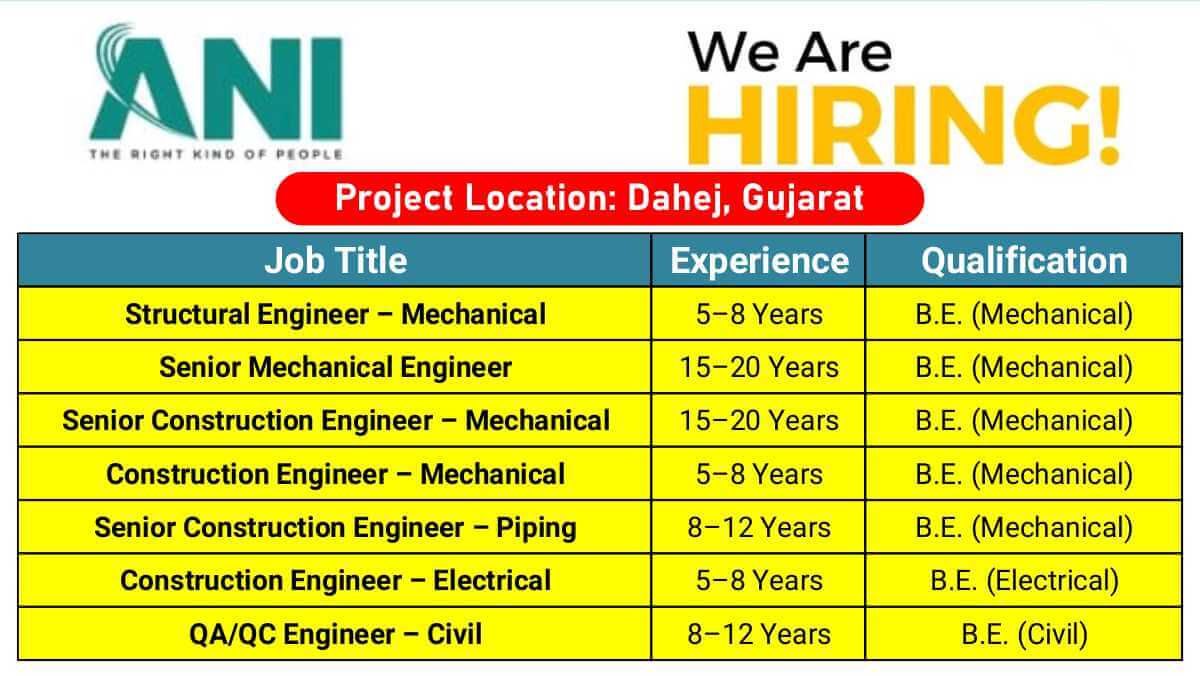 ANI
THE RIGHT KIND OF PEOPLE

We Are
HIRING!

Project Location: Dahej, Gujarat

| Job Title | Experience | Qualification |
|---|---|---|
| Structural Engineer – Mechanical | 5–8 Years | B.E. (Mechanical) |
| Senior Mechanical Engineer | 15–20 Years | B.E. (Mechanical) |
| Senior Construction Engineer – Mechanical | 15–20 Years | B.E. (Mechanical) |
| Construction Engineer – Mechanical | 5–8 Years | B.E. (Mechanical) |
| Senior Construction Engineer – Piping | 8–12 Years | B.E. (Mechanical) |
| Construction Engineer – Electrical | 5–8 Years | B.E. (Electrical) |
| QA/QC Engineer – Civil | 8–12 Years | B.E. (Civil) |